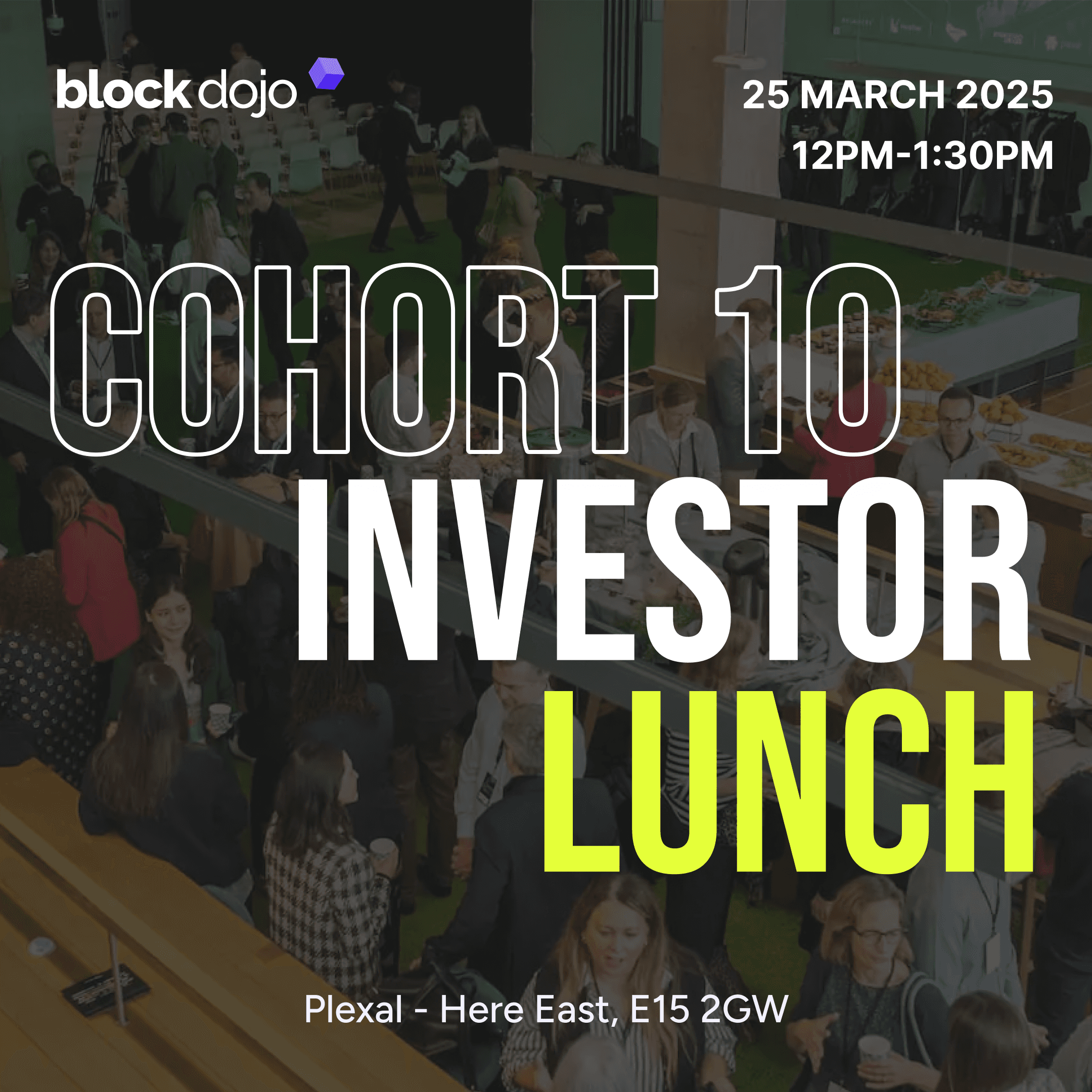 block dojo

25 MARCH 2025
12PM-1:30PM

COHORT 10
INVESTOR
LUNCH

Plexal - Here East, E15 2GW